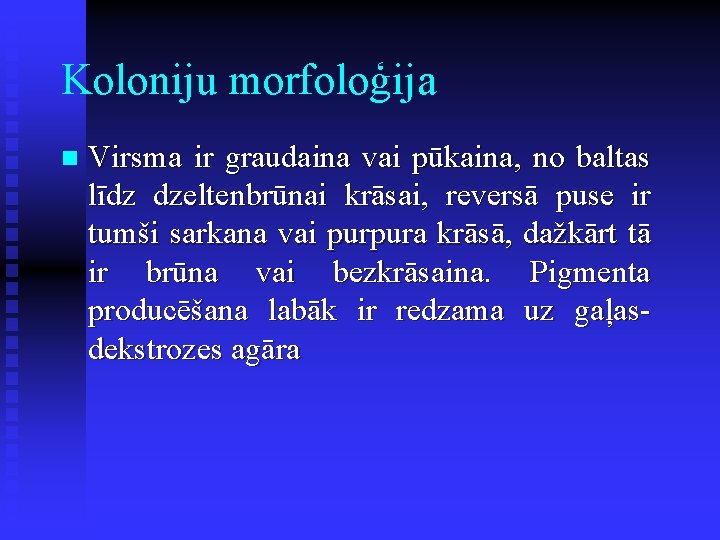 Koloniju morfoloģija

Virsma ir graudaina vai pūkaina, no baltas līdz dzeltenbrūnai krāsai, reversā puse ir tumši sarkana vai purpura krāsā, dažkārt tā ir brūna vai bezkrāsaina. Pigmenta producēšana labāk ir redzama uz gaļas-dekstrozes agāra